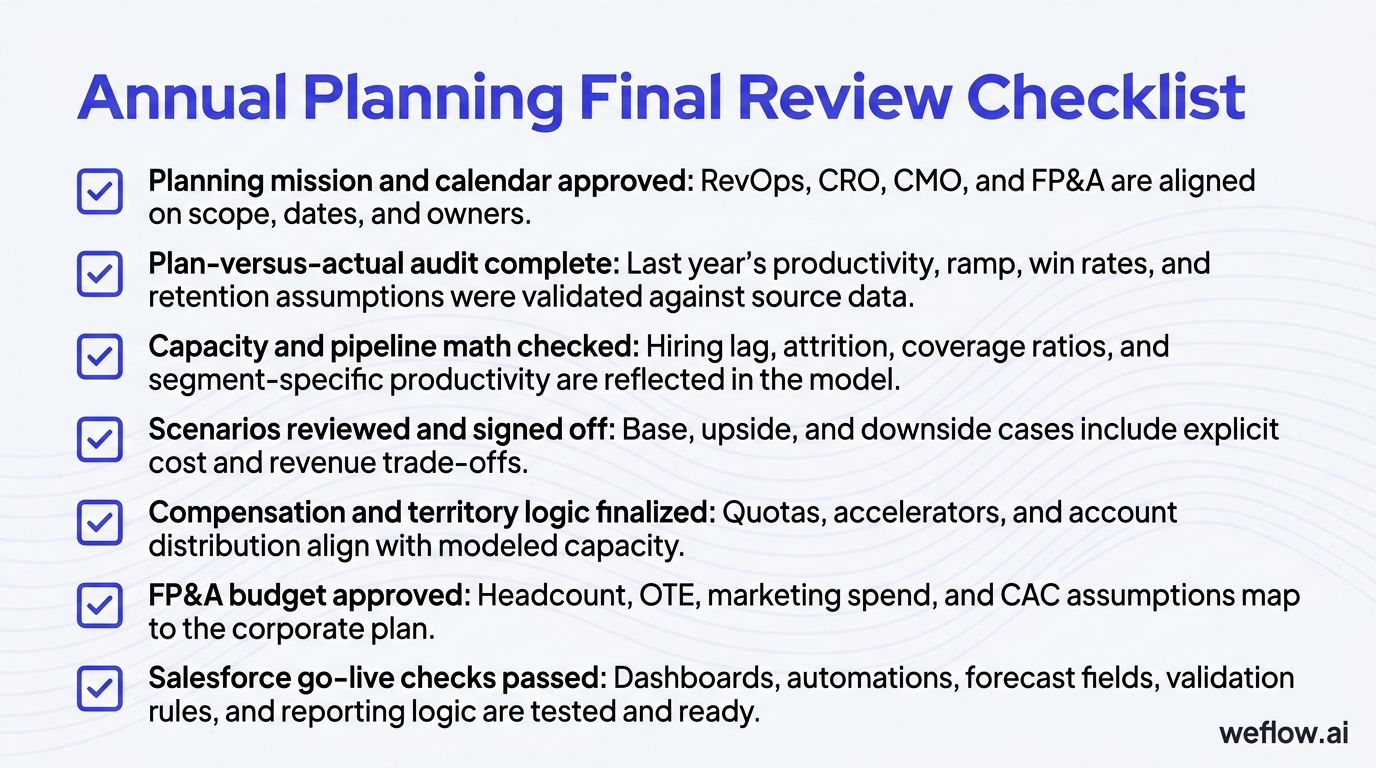 Annual Planning Final Review Checklist

Planning mission and calendar approved: RevOps, CRO, CMO, and FP&A are aligned on scope, dates, and owners.

Plan-versus-actual audit complete: Last year's productivity, ramp, win rates, and retention assumptions were validated against source data.

Capacity and pipeline math checked: Hiring lag, attrition, coverage ratios, and segment-specific productivity are reflected in the model.

Scenarios reviewed and signed off: Base, upside, and downside cases include explicit cost and revenue trade-offs.

Compensation and territory logic finalized: Quotas, accelerators, and account distribution align with modeled capacity.

FP&A budget approved: Headcount, OTE, marketing spend, and CAC assumptions map to the corporate plan.

Salesforce go-live checks passed: Dashboards, automations, forecast fields, validation rules, and reporting logic are tested and ready.

weflow.ai